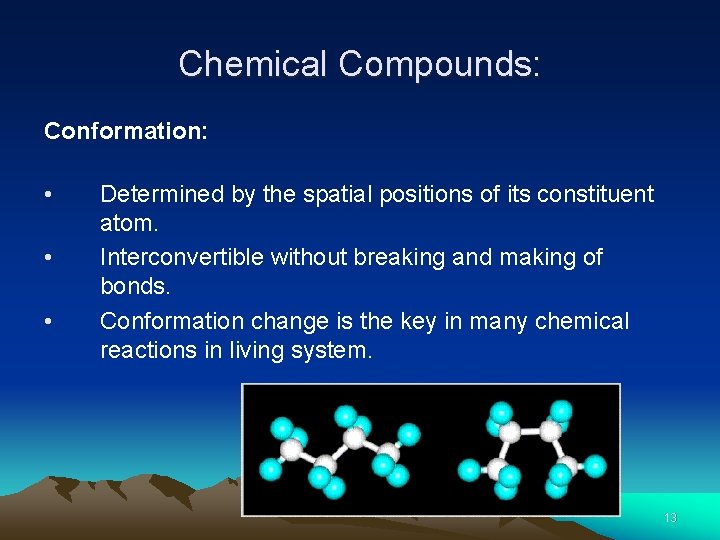 Chemical Compounds:

Conformation:

• Determined by the spatial positions of its constituent atom.

• Interconvertible without breaking and making of bonds.

• Conformation change is the key in many chemical reactions in living system.

13